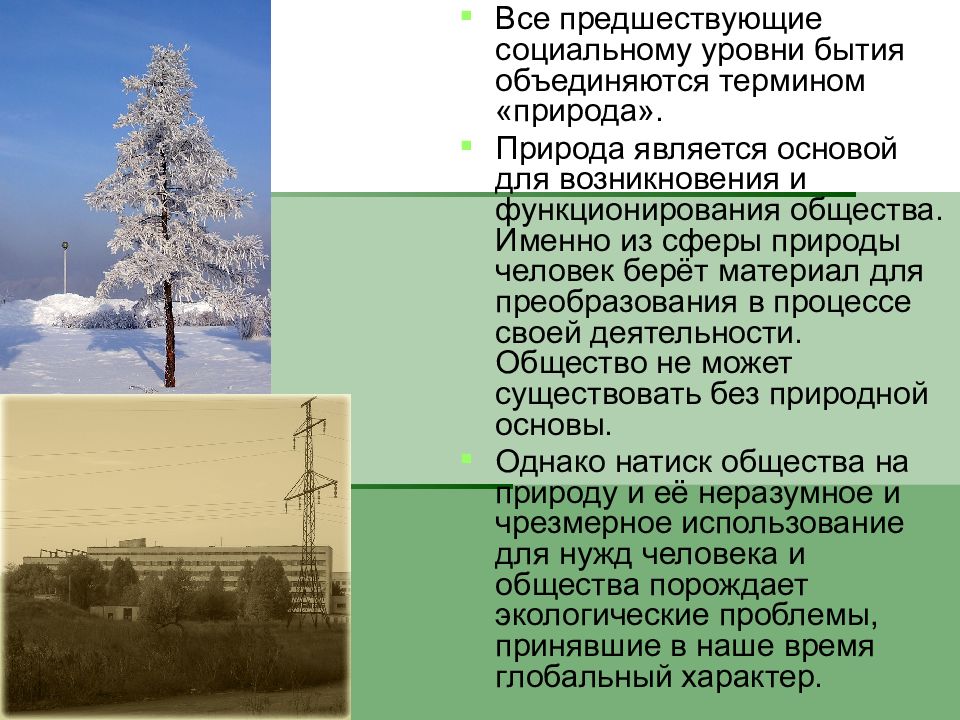 Все предшествующие социальному уровни бытия объединяются термином «природа».

Природа является основой для возникновения и функционирования общества. Именно из сферы природы человек берёт материал для преобразования в процессе своей деятельности. Общество не может существовать без природной основы.

Однако натиск общества на природу и её неразумное и чрезмерное использование для нужд человека и общества порождает экологические проблемы, принявшие в наше время глобальный характер.